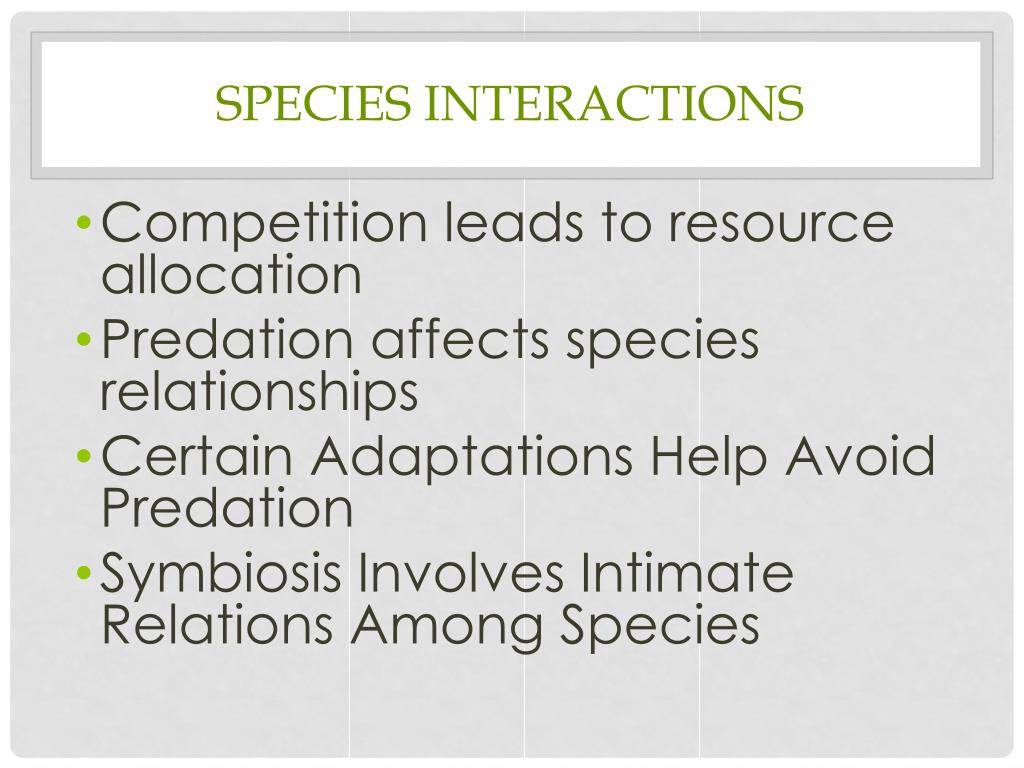 SPECIES INTERACTIONS

• Competition leads to resource allocation
• Predation affects species relationships
• Certain Adaptations Help Avoid Predation
• Symbiosis Involves Intimate Relations Among Species